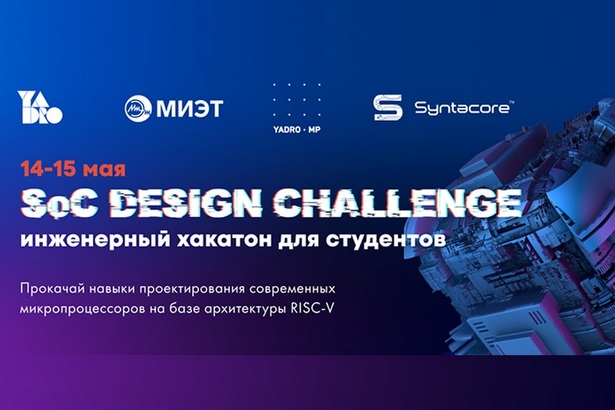 YADRO

МИЭТ

YADRO · MP

Syntacore™

14-15 мая

SoC DESIGN CHALLENGE

инженерный хакатон для студентов

Прокачай навыки проектирования современных микропроцессоров на базе архитектуры RISC-V